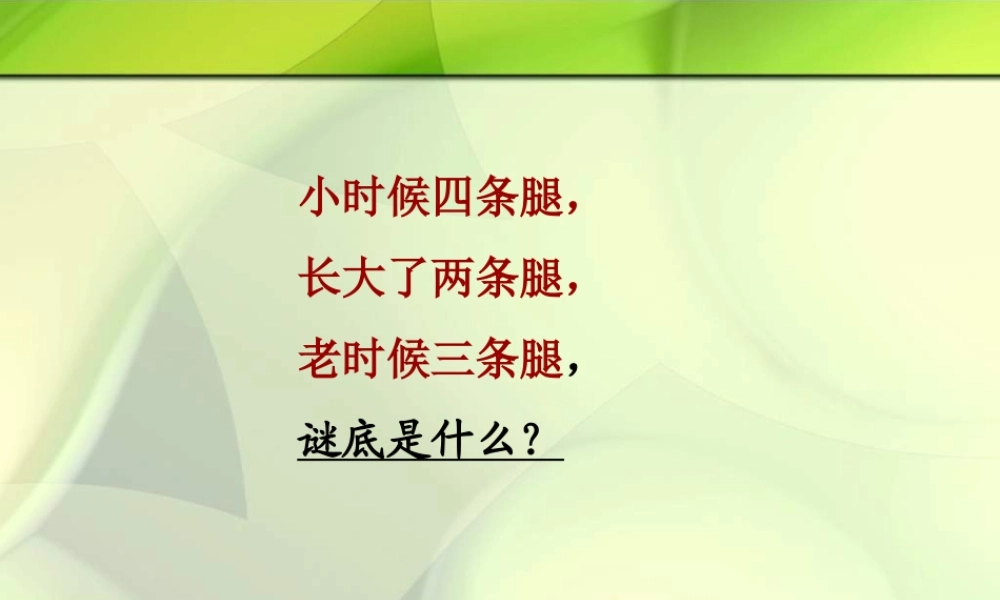 小时候四条腿，
长大了两条腿，
老时候三条腿，
谜底是什么？